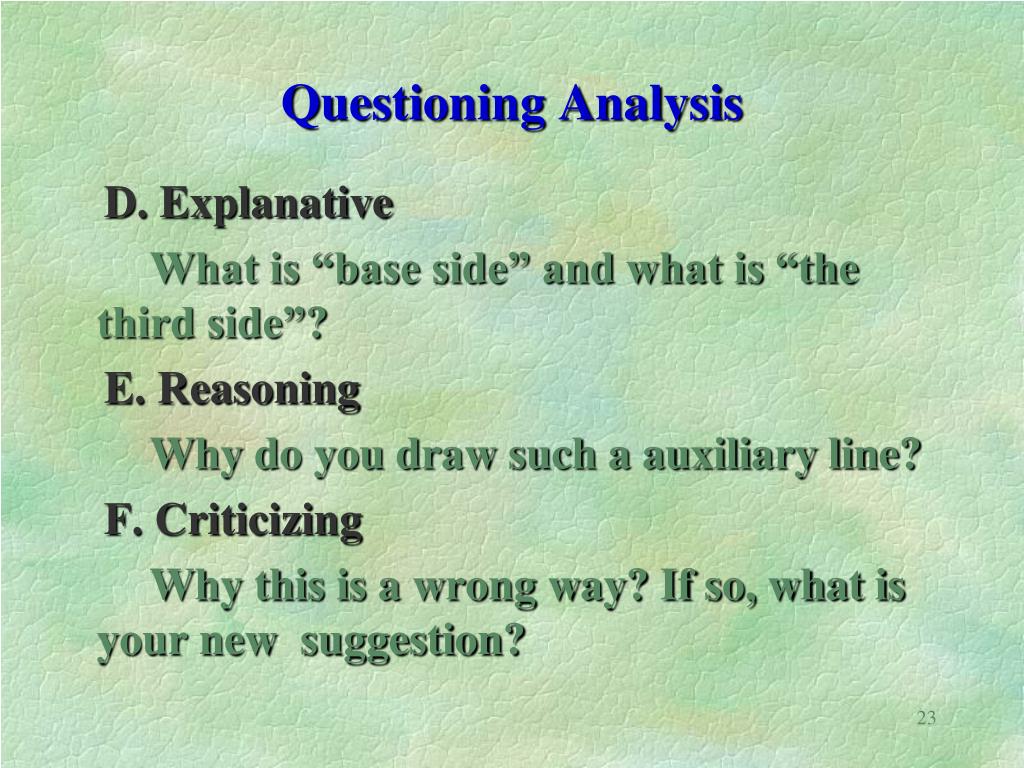 Questioning Analysis

D. Explanative

What is “base side” and what is “the third side”?

E. Reasoning

Why do you draw such a auxiliary line?

F. Criticizing

Why this is a wrong way? If so, what is your new suggestion?

23